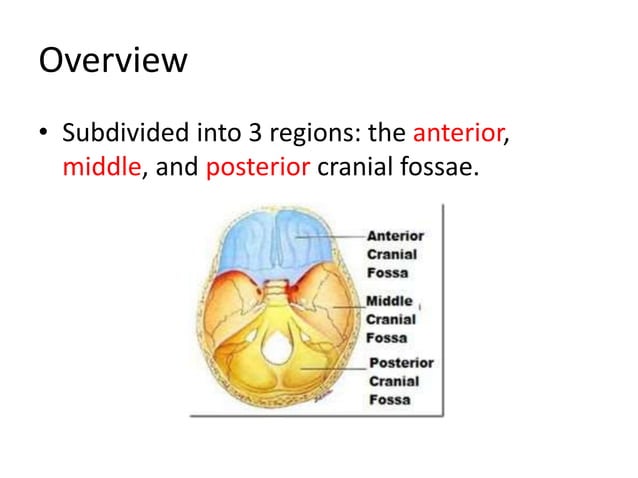 Overview

• Subdivided into 3 regions: the anterior, middle, and posterior cranial fossae.

Anterior Cranial Fossa

Middle Cranial Fossa

Posterior Cranial Fossa